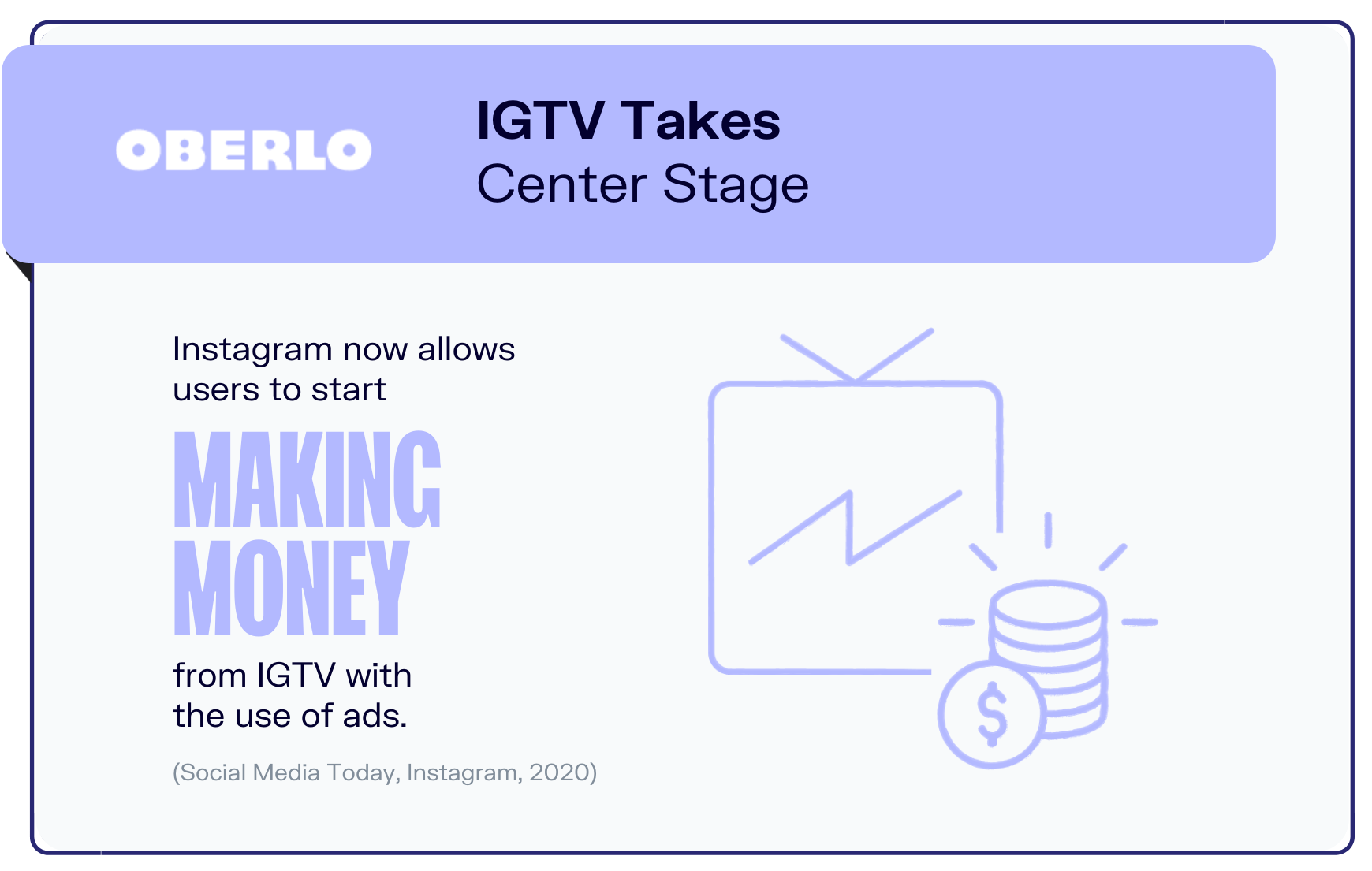 OBERLO

IGTV Takes
Center Stage

Instagram now allows users to start

MAKING MONEY

from IGTV with the use of ads.

(Social Media Today, Instagram, 2020)

$